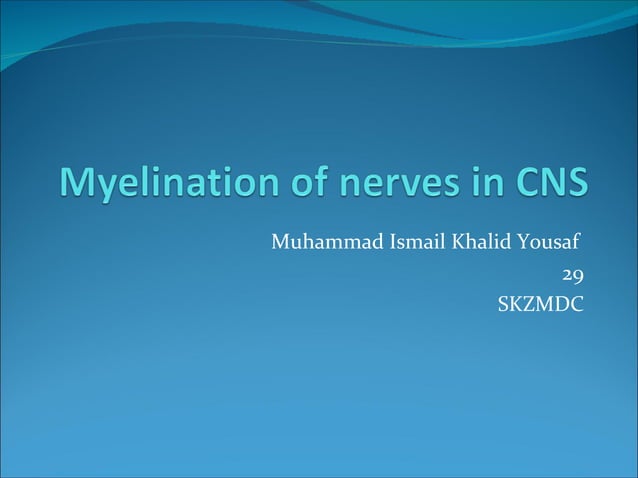 Myelination of nerves in CNS

Muhammad Ismail Khalid Yousaf
29
SKZMDC